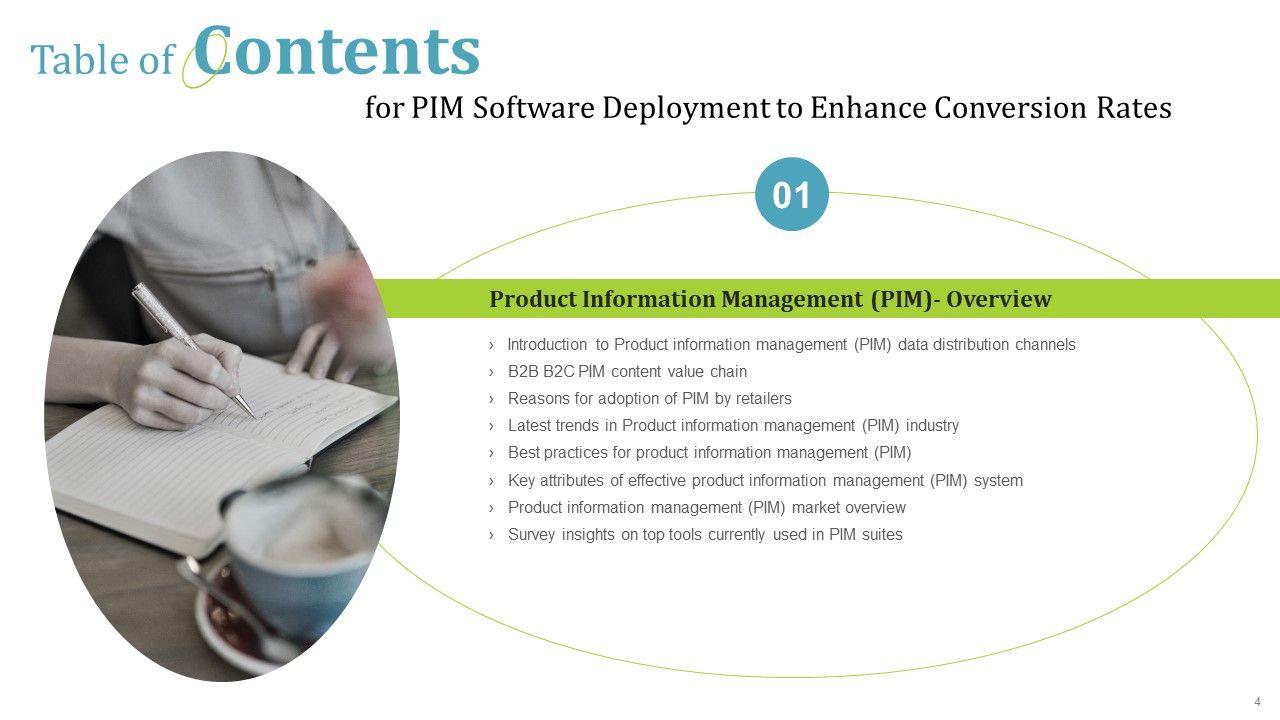 Table of Contents

for PIM Software Deployment to Enhance Conversion Rates

01

Product Information Management (PIM)- Overview

› Introduction to Product information management (PIM) data distribution channels
› B2B B2C PIM content value chain
› Reasons for adoption of PIM by retailers
› Latest trends in Product information management (PIM) industry
› Best practices for product information management (PIM)
› Key attributes of effective product information management (PIM) system
› Product information management (PIM) market overview
› Survey insights on top tools currently used in PIM suites

4